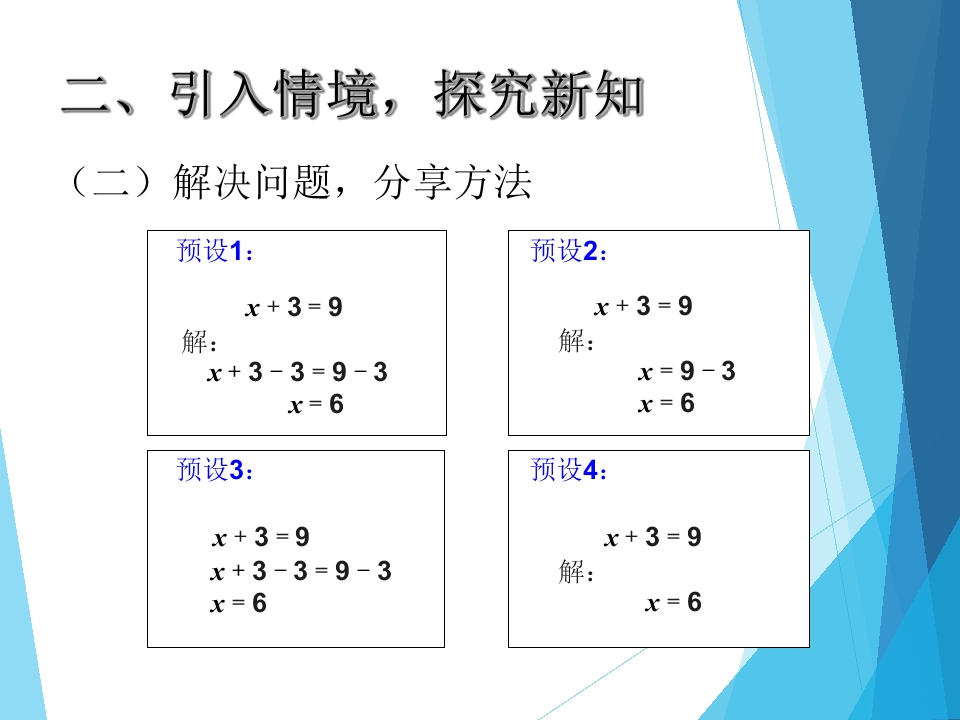 二、引入情境，探究新知

（二）解决问题，分享方法

预设1：

$x + 3 = 9$

解：

$x + 3 - 3 = 9 - 3$

$x = 6$

预设2：

$x + 3 = 9$

解：

$x = 9 - 3$

$x = 6$

预设3：

$x + 3 = 9$

$x + 3 - 3 = 9 - 3$

$x = 6$

预设4：

$x + 3 = 9$

解：

$x = 6$